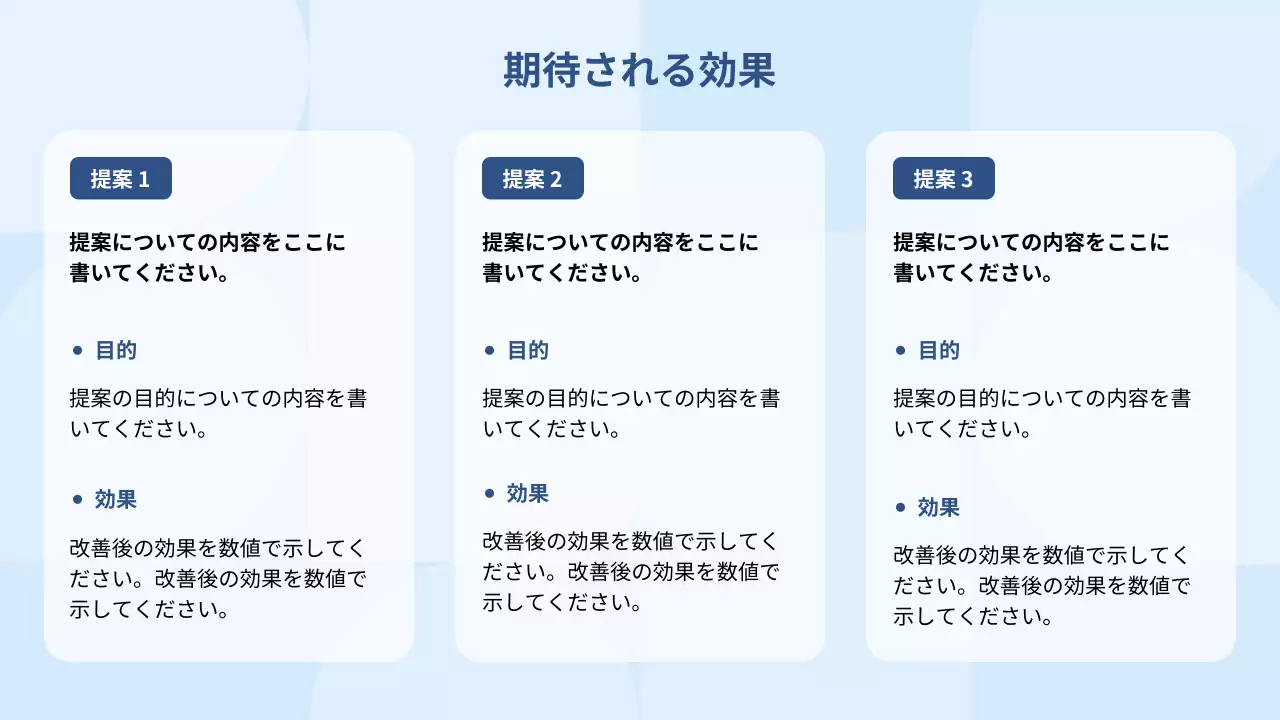 期待される効果

提案 1

提案についての内容をここに書いてください。

• 目的

提案の目的についての内容を書いてください。

• 効果

改善後の効果を数値で示してください。改善後の効果を数値で示してください。

提案 2

提案についての内容をここに書いてください。

• 目的

提案の目的についての内容を書いてください。

• 効果

改善後の効果を数値で示してください。改善後の効果を数値で示してください。

提案 3

提案についての内容をここに書いてください。

• 目的

提案の目的についての内容を書いてください。

• 効果

改善後の効果を数値で示してください。改善後の効果を数値で示してください。